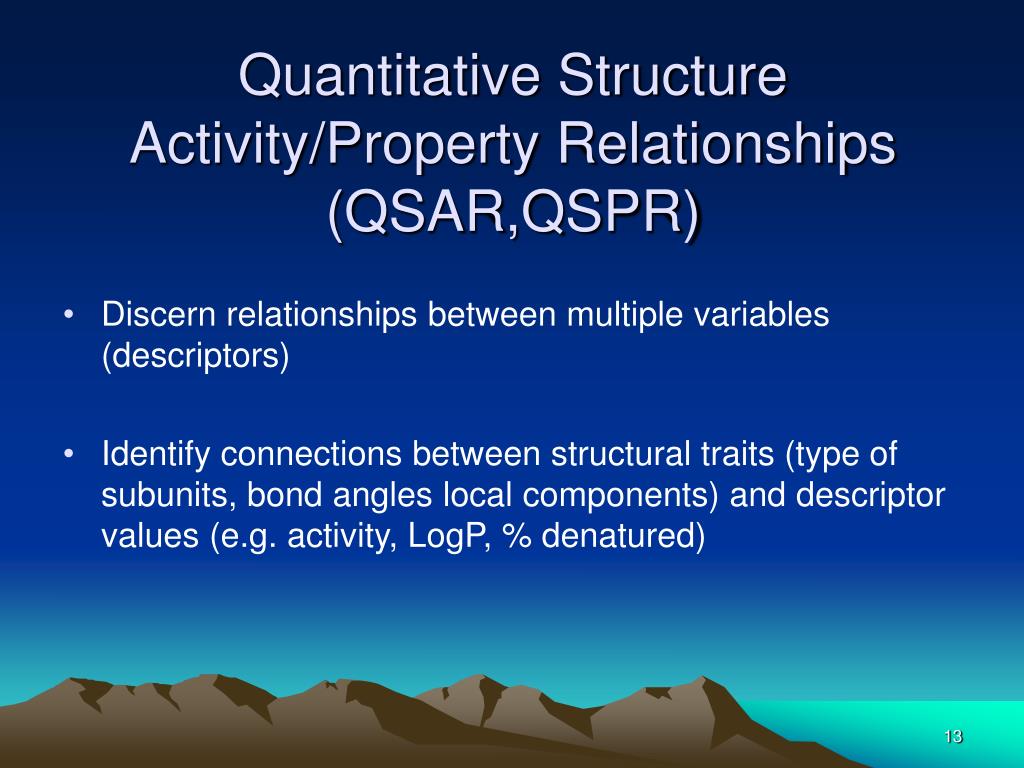 Quantitative Structure Activity/Property Relationships (QSAR,QSPR)

• Discern relationships between multiple variables (descriptors)

• Identify connections between structural traits (type of subunits, bond angles local components) and descriptor values (e.g. activity, LogP, % denatured)

13